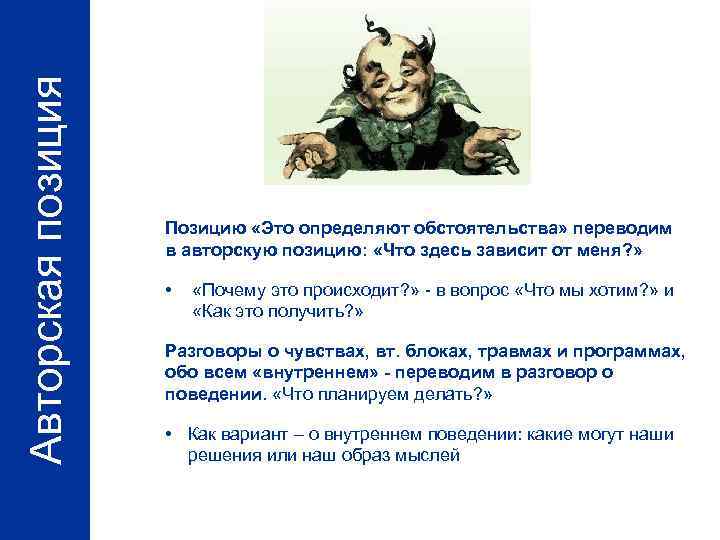 Авторская позиция

Позицию «Это определяют обстоятельства» переводим в авторскую позицию: «Что здесь зависит от меня?»

• «Почему это происходит?» - в вопрос «Что мы хотим?» и «Как это получить?»

Разговоры о чувствах, вт. блоках, травмах и программах, обо всем «внутреннем» - переводим в разговор о поведении. «Что планируем делать?»

• Как вариант – о внутреннем поведении: какие могут наши решения или наш образ мыслей